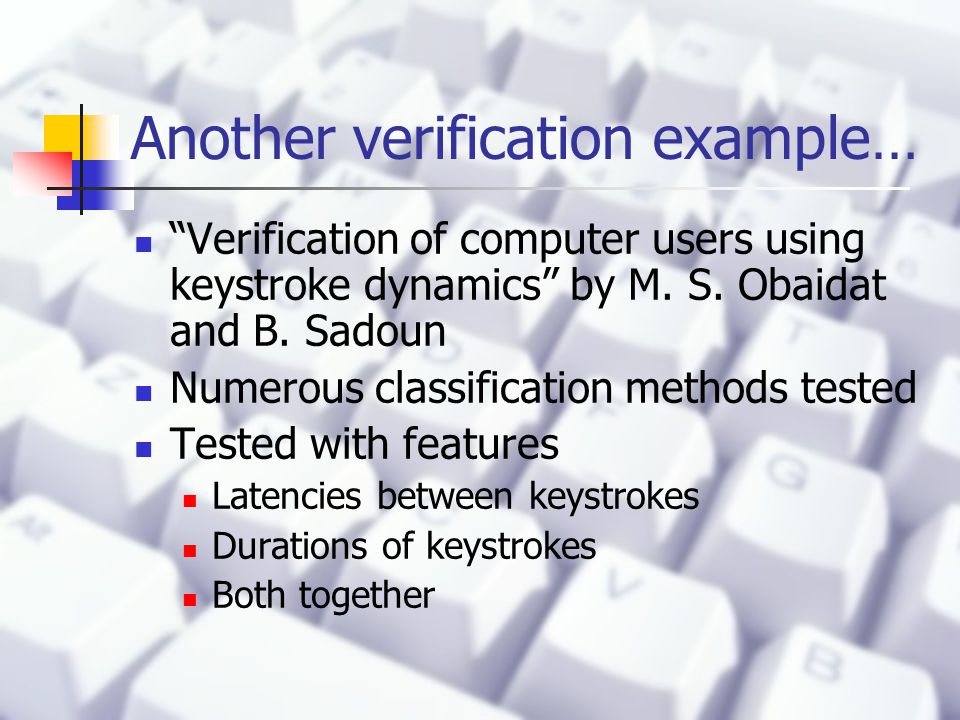 Another verification example…

- “Verification of computer users using keystroke dynamics” by M. S. Obaidat and B. Sadoun
- Numerous classification methods tested
- Tested with features
  - Latencies between keystrokes
  - Durations of keystrokes
  - Both together